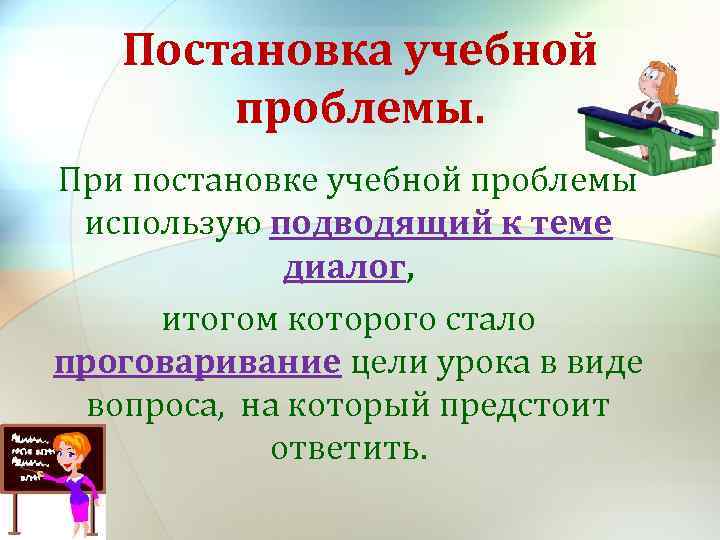 Постановка учебной проблемы.

При постановке учебной проблемы использую подводящий к теме диалог,

итогом которого стало проговаривание цели урока в виде вопроса, на который предстоит ответить.